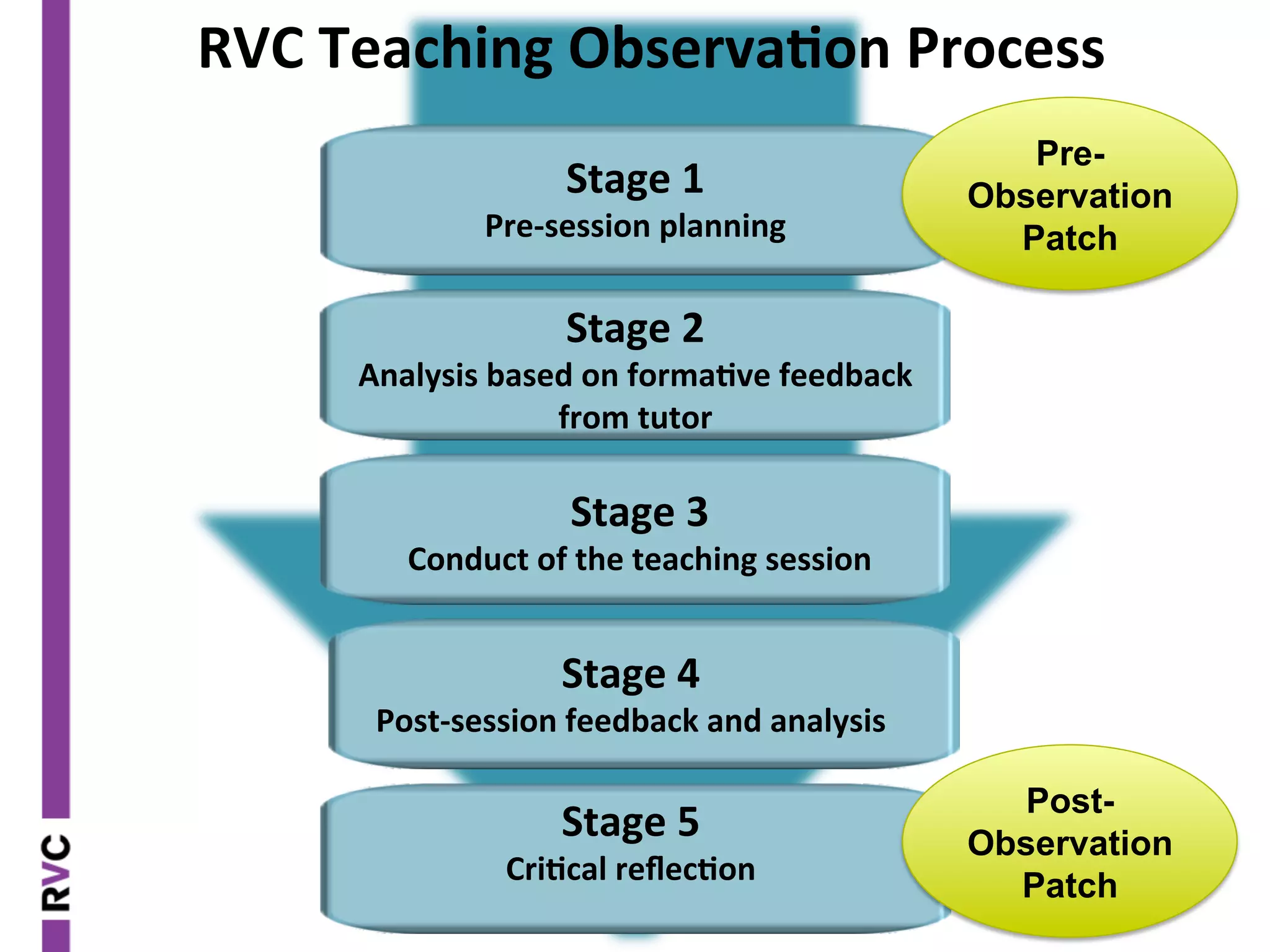 RVC Teaching Observation Process

Stage 1
Pre-session planning

Pre-Observation Patch

Stage 2
Analysis based on formative feedback from tutor

Stage 3
Conduct of the teaching session

Stage 4
Post-session feedback and analysis

Stage 5
Critical reflection

Post-Observation Patch

RVC